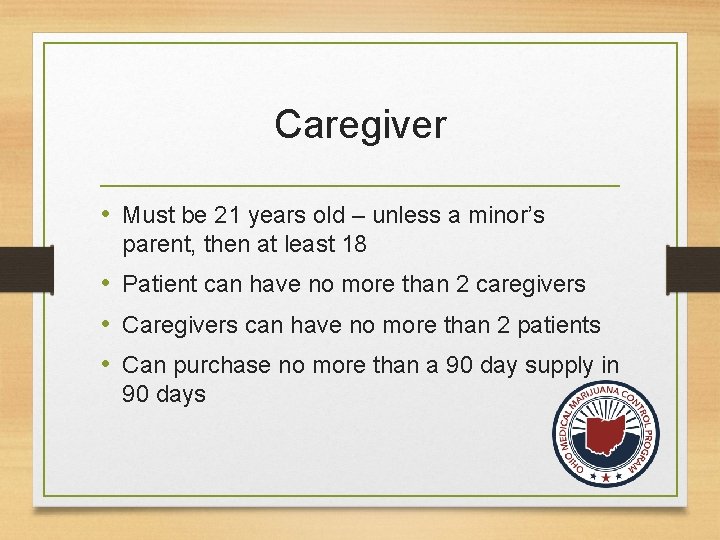 Caregiver

• Must be 21 years old – unless a minor's parent, then at least 18
• Patient can have no more than 2 caregivers
• Caregivers can have no more than 2 patients
• Can purchase no more than a 90 day supply in 90 days

OHIO MEDICAL MARIJUANA CONTROL PROGRAM